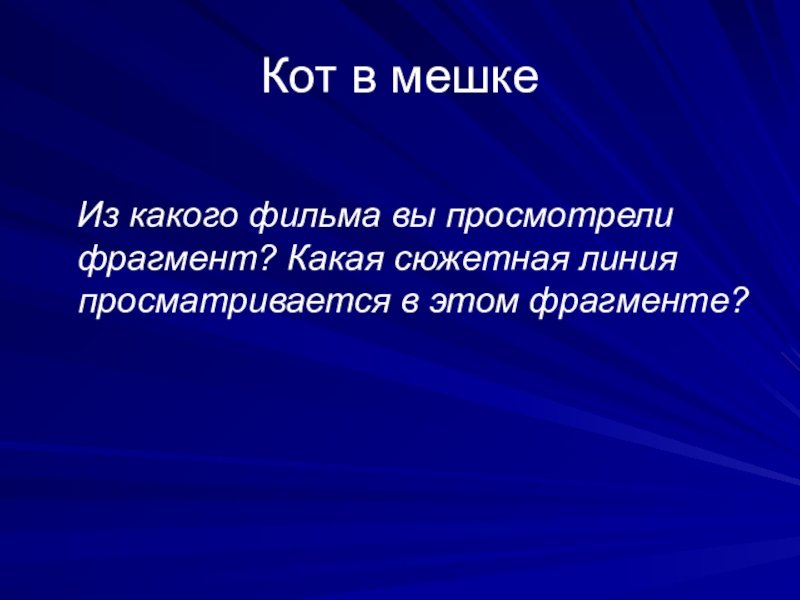 Кот в мешке

Из какого фильма вы просмотрели фрагмент? Какая сюжетная линия просматривается в этом фрагменте?